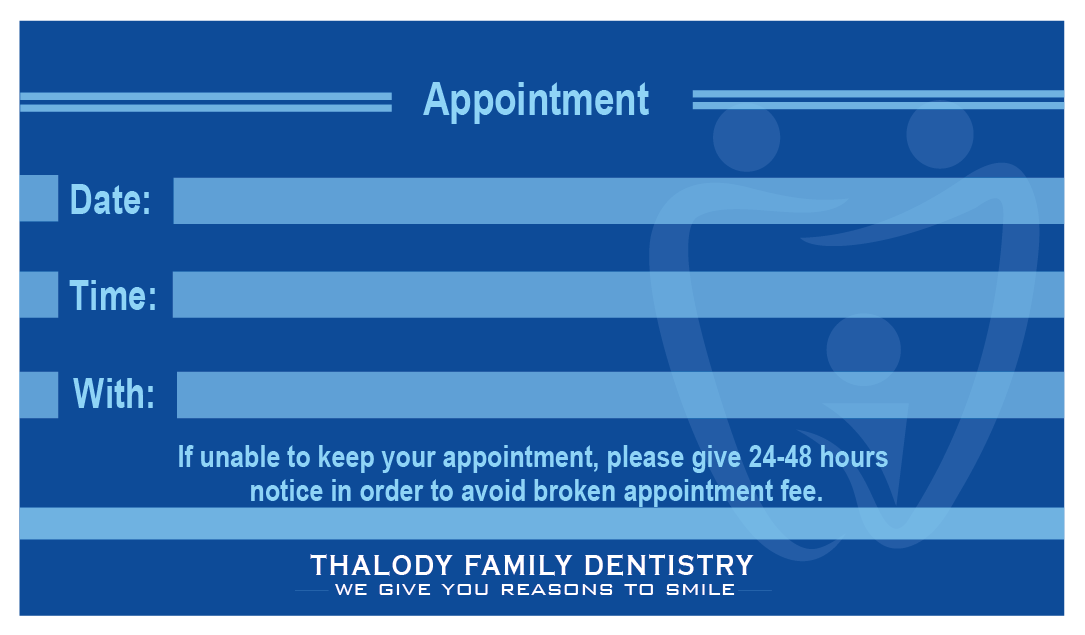 Appointment

Date:

Time:

With:

If unable to keep your appointment, please give 24-48 hours notice in order to avoid broken appointment fee.

THALODY FAMILY DENTISTRY
WE GIVE YOU REASONS TO SMILE